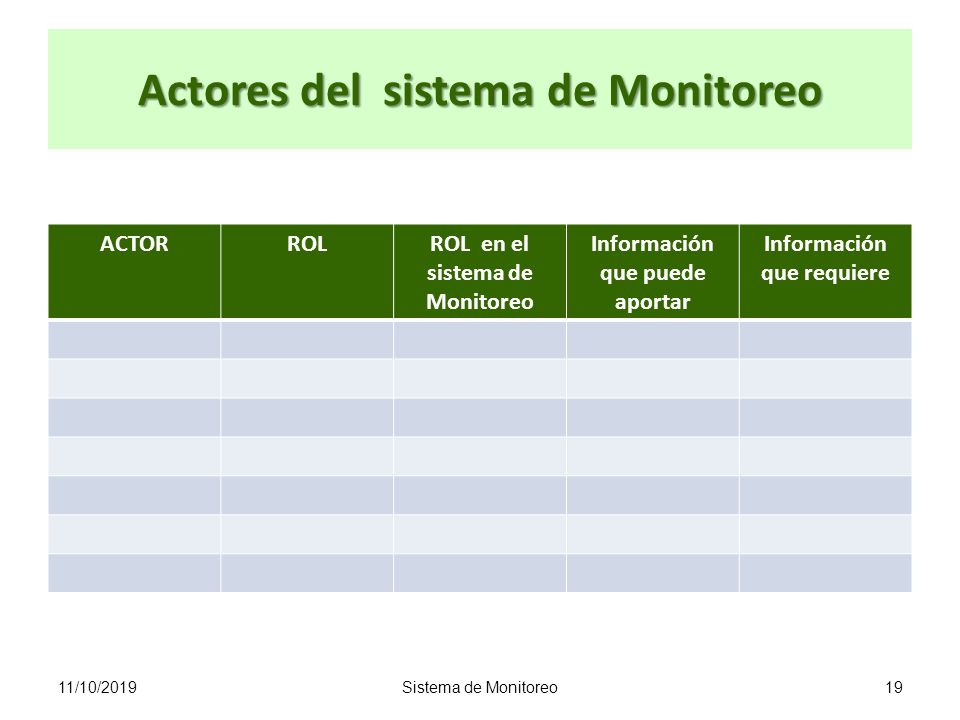 Actores del  sistema de Monitoreo

| ACTOR | ROL | ROL en el sistema de Monitoreo | Información que puede aportar | Información que requiere |
|---|---|---|---|---|
| | | | | |
| | | | | |
| | | | | |
| | | | | |
| | | | | |
| | | | | |
| | | | | |

11/10/2019

Sistema de Monitoreo

19